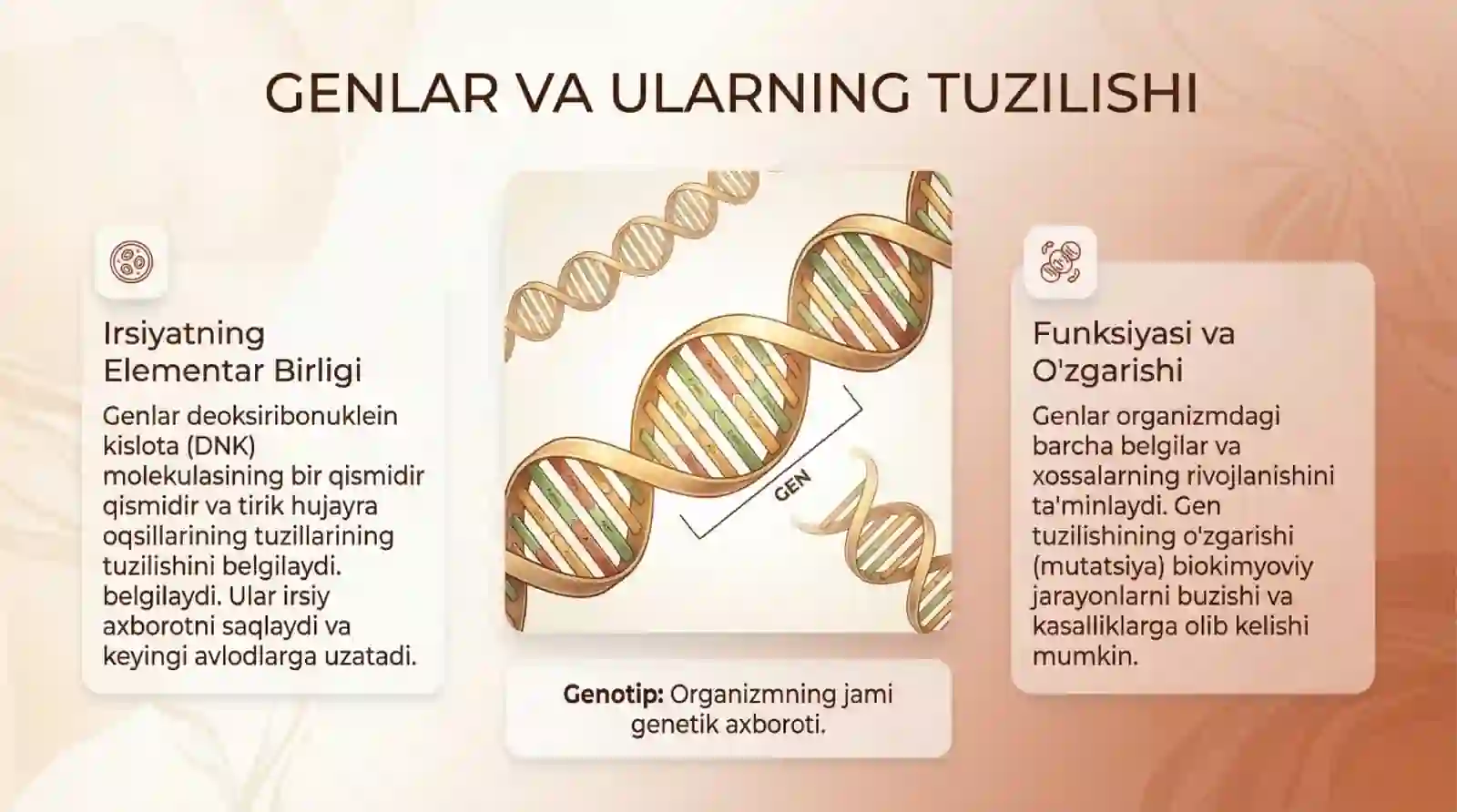 GENLAR VA ULARNING TUZILISHI

Irsiyatning Elementar Birligi

Genlar deoksiribonuklein kislota (DNK) molekulasining bir qismidir qismidir va tirik hujayra oqsillarining tuzillarining tuzilishini belgilaydi. belgilaydi. Ular irsiy axborotni saqlaydi va keyingi avlodlarga uzatadi.

GEN

Genotip: Organizmning jami genetik axboroti.

Funksiyasi va O'zgarishi

Genlar organizmdagi barcha belgilar va xossalarning rivojlanishini ta'minlaydi. Gen tuzilishining o'zgarishi (mutatsiya) biokimyoviy jarayonlarni buzishi va kasalliklarga olib kelishi mumkin.